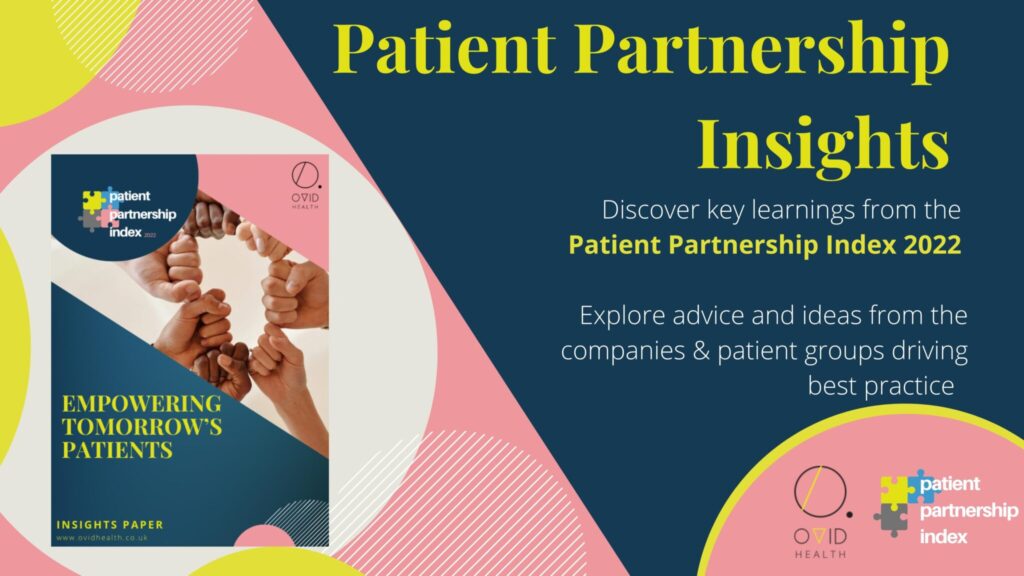 Patient Partnership Insights

Discover key learnings from the **Patient Partnership Index 2022**

Explore advice and ideas from the companies & patient groups driving best practice

patient partnership index 2022

OVID HEALTH

EMPOWERING TOMORROW'S PATIENTS

INSIGHTS PAPER
www.ovidhealth.co.uk

OVID HEALTH

patient partnership index